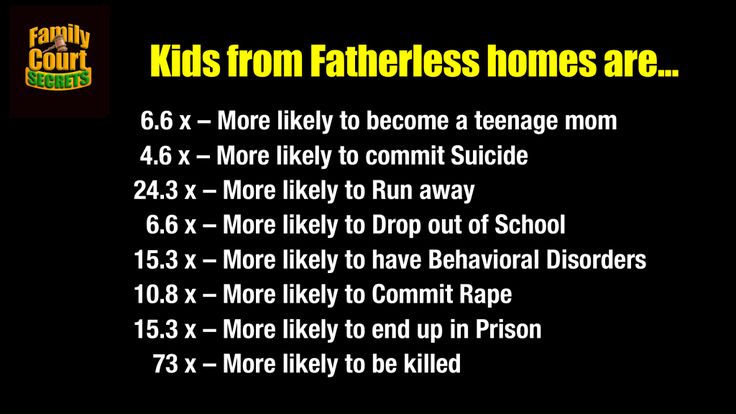 Family Court SECRETS

Kids from Fatherless homes are...

6.6 x – More likely to become a teenage mom
4.6 x – More likely to commit Suicide
24.3 x – More likely to Run away
6.6 x – More likely to Drop out of School
15.3 x – More likely to have Behavioral Disorders
10.8 x – More likely to Commit Rape
15.3 x – More likely to end up in Prison
73 x – More likely to be killed